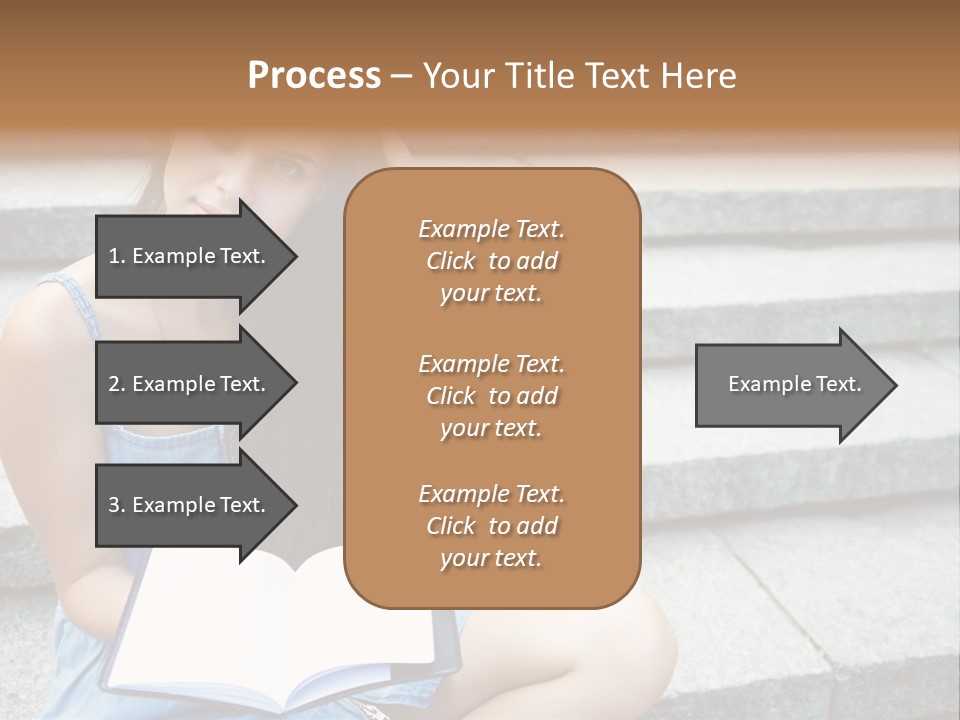 Process – Your Title Text Here

1. Example Text.

2. Example Text.

3. Example Text.

Example Text. Click to add your text.

Example Text. Click to add your text.

Example Text. Click to add your text.

Example Text.